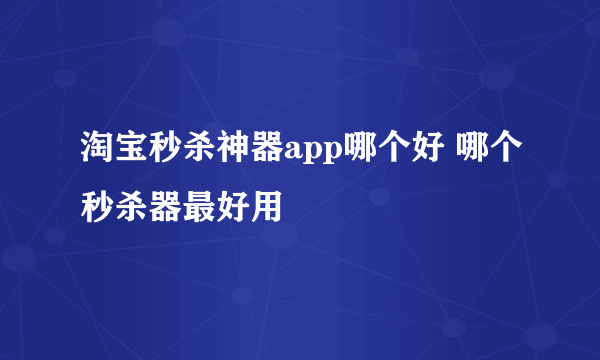 淘宝秒杀神器app哪个好 哪个秒杀器最好用